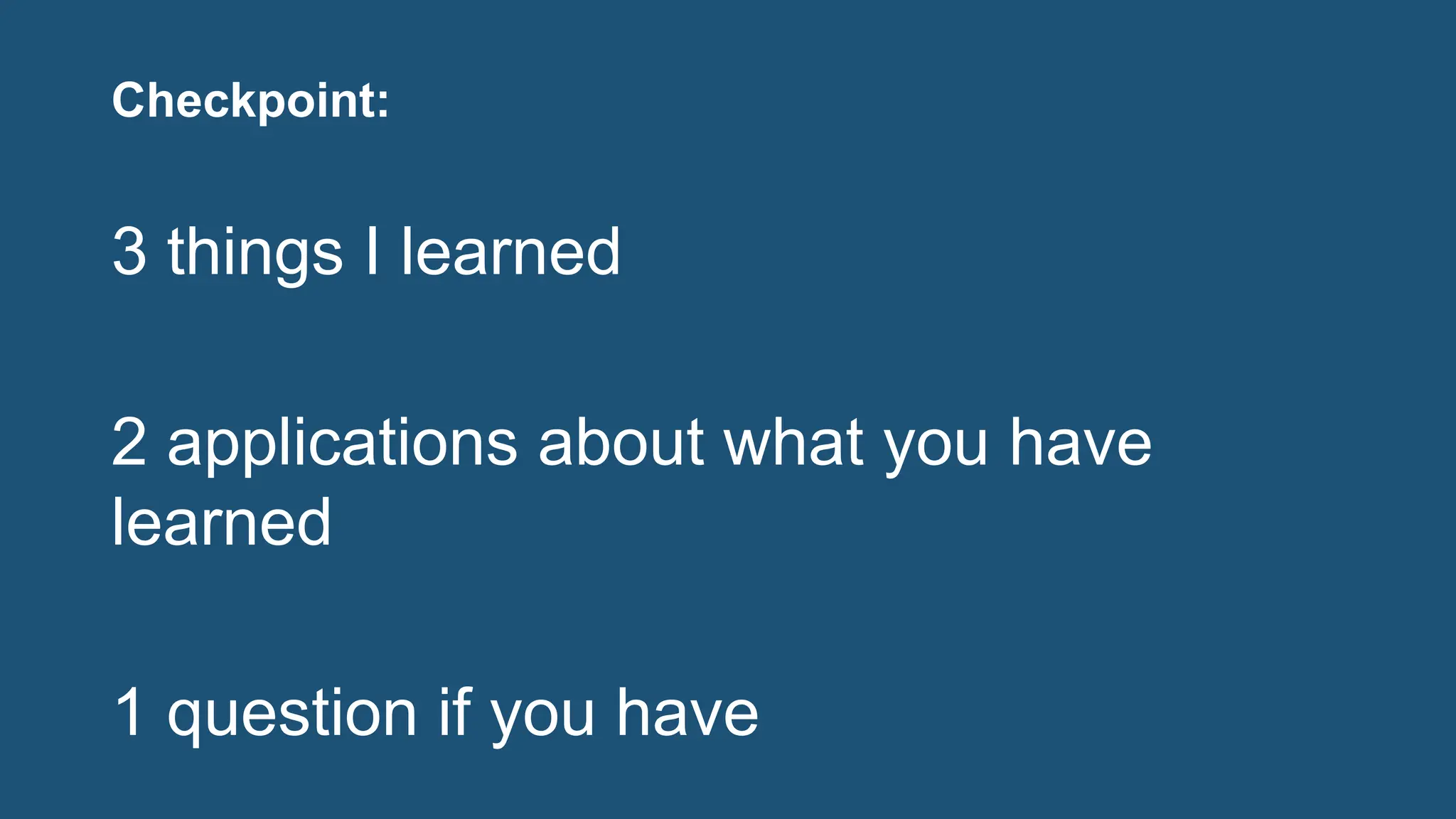 Checkpoint:

3 things I learned

2 applications about what you have learned

1 question if you have